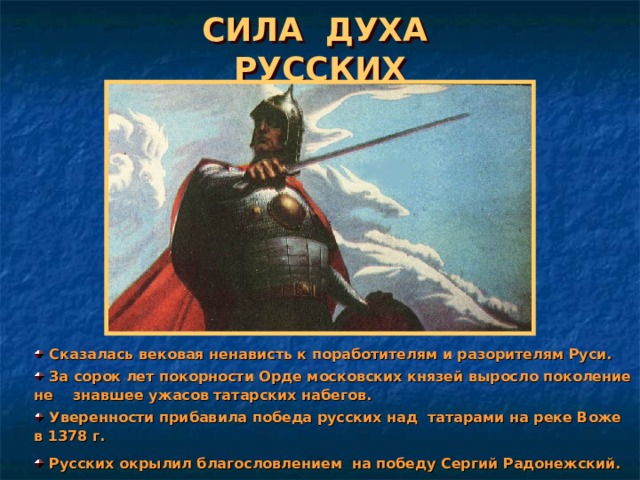 СИЛА ДУХА РУССКИХ

Сказалась вековая ненависть к поработителям и разорителям Руси.

За сорок лет покорности Орде московских князей выросло поколение не знавшее ужасов татарских набегов.

Уверенности прибавила победа русских над татарами на реке Воже в 1378 г.

Русских окрылил благословлением на победу Сергий Радонежский.